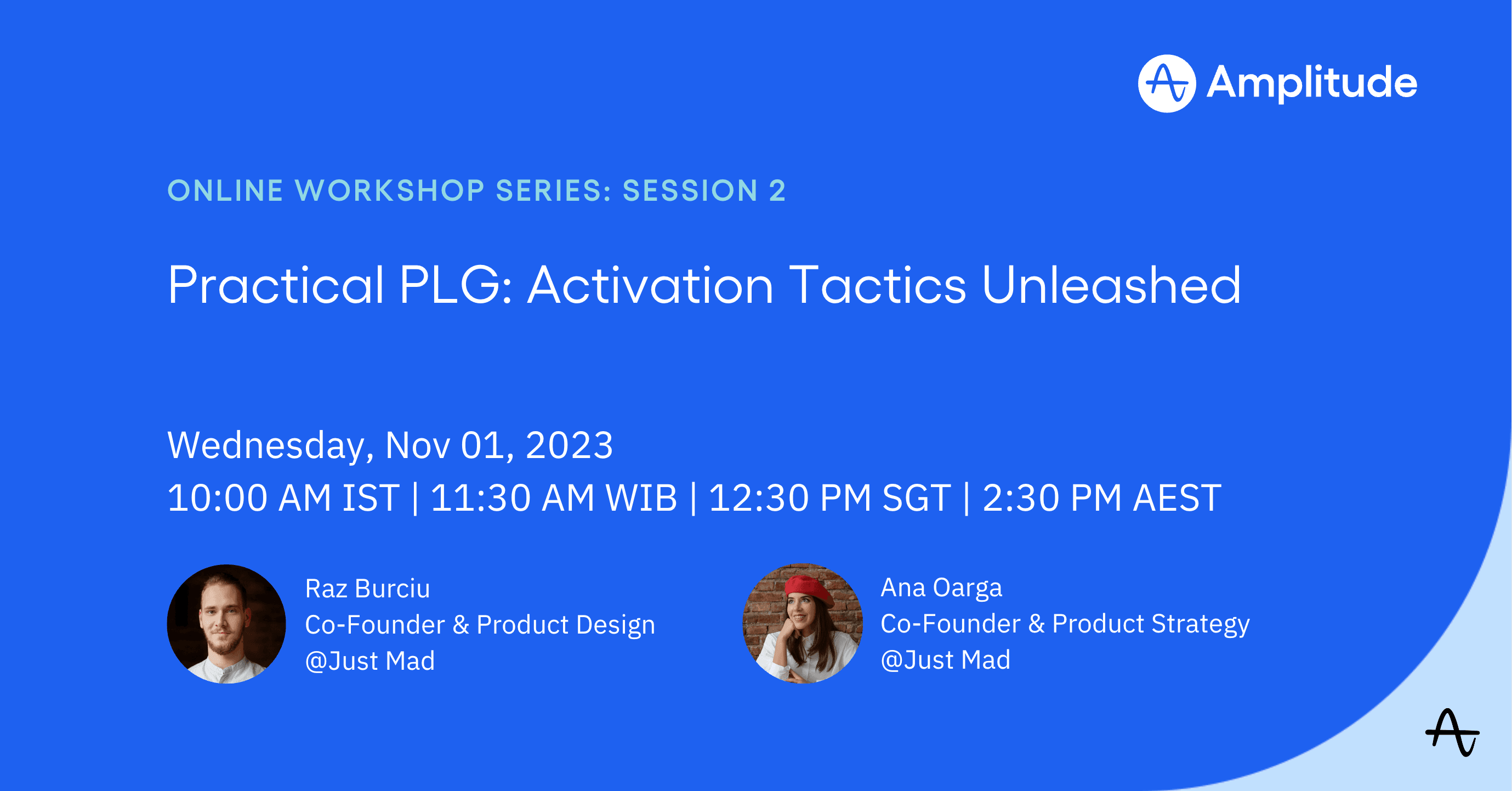 Amplitude

ONLINE WORKSHOP SERIES: SESSION 2

Practical PLG: Activation Tactics Unleashed

Wednesday, Nov 01, 2023
10:00 AM IST | 11:30 AM WIB | 12:30 PM SGT | 2:30 PM AEST

Raz Burciu
Co-Founder & Product Design
@Just Mad

Ana Oarga
Co-Founder & Product Strategy
@Just Mad